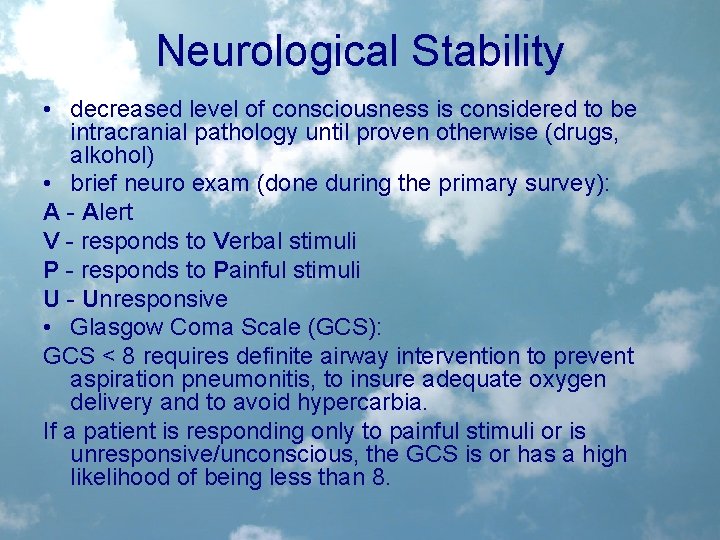 Neurological Stability

• decreased level of consciousness is considered to be intracranial pathology until proven otherwise (drugs, alkohol)
• brief neuro exam (done during the primary survey):

A - Alert

V - responds to Verbal stimuli

P - responds to Painful stimuli

U - Unresponsive

• Glasgow Coma Scale (GCS):

GCS < 8 requires definite airway intervention to prevent aspiration pneumonitis, to insure adequate oxygen delivery and to avoid hypercarbia.

If a patient is responding only to painful stimuli or is unresponsive/unconscious, the GCS is or has a high likelihood of being less than 8.